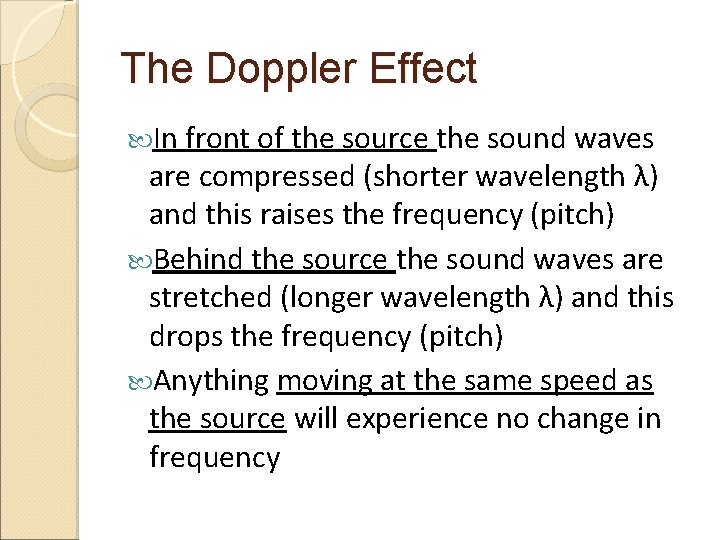 The Doppler Effect

In front of the source the sound waves are compressed (shorter wavelength λ) and this raises the frequency (pitch)

Behind the source the sound waves are stretched (longer wavelength λ) and this drops the frequency (pitch)

Anything moving at the same speed as the source will experience no change in frequency